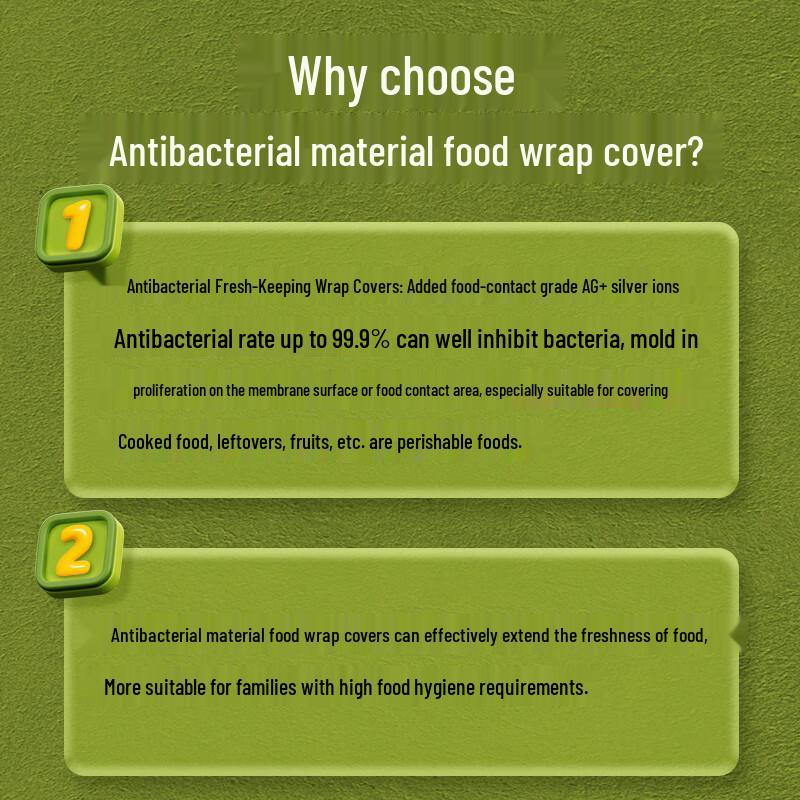 Why choose

Antibacterial material food wrap cover?

1

Antibacterial Fresh-Keeping Wrap Covers: Added food-contact grade AG+ silver ions

Antibacterial rate up to 99.9% can well inhibit bacteria, mold in

proliferation on the membrane surface or food contact area, especially suitable for covering

Cooked food, leftovers, fruits, etc. are perishable foods.

2

Antibacterial material food wrap covers can effectively extend the freshness of food,

More suitable for families with high food hygiene requirements.